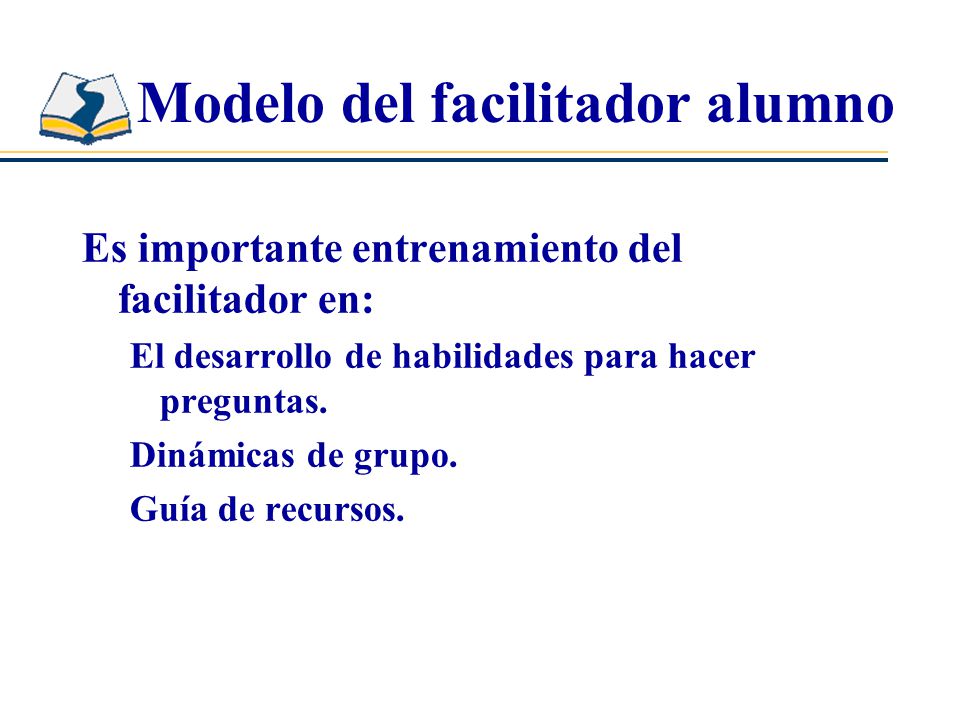 Modelo del facilitador alumno

Es importante entrenamiento del facilitador en:

El desarrollo de habilidades para hacer preguntas.

Dinámicas de grupo.

Guía de recursos.